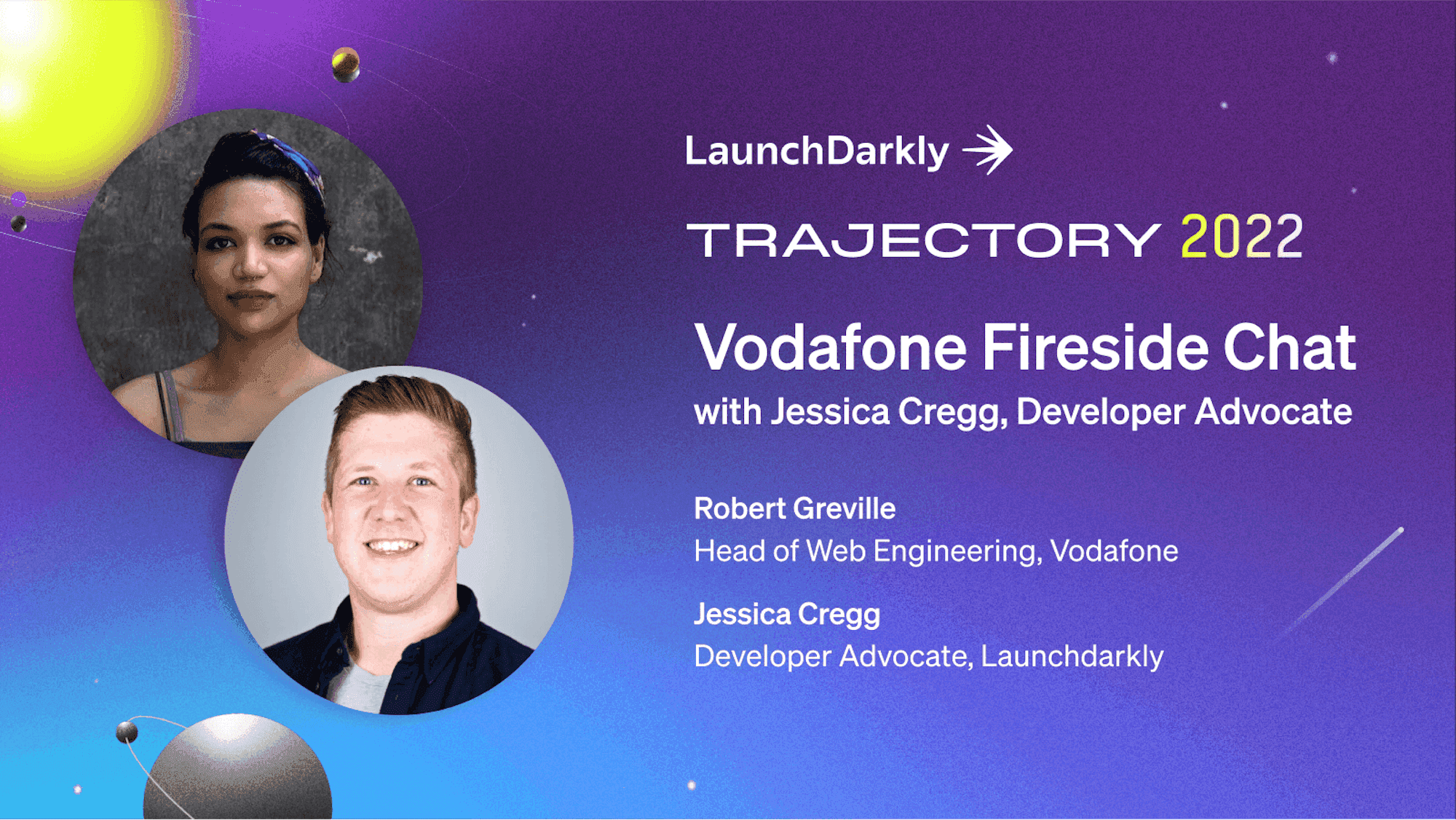 LaunchDarkly

TRAJECTORY 2022

Vodafone Fireside Chat
with Jessica Cregg, Developer Advocate

Robert Greville
Head of Web Engineering, Vodafone

Jessica Cregg
Developer Advocate, Launchdarkly